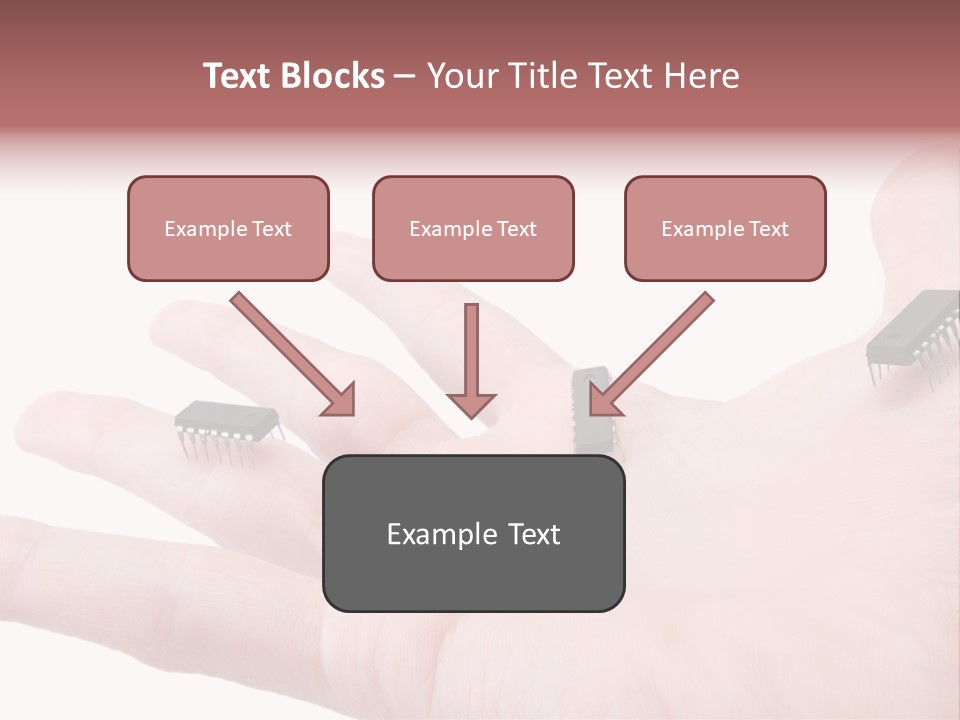 Text Blocks – Your Title Text Here

Example Text

Example Text

Example Text

Example Text